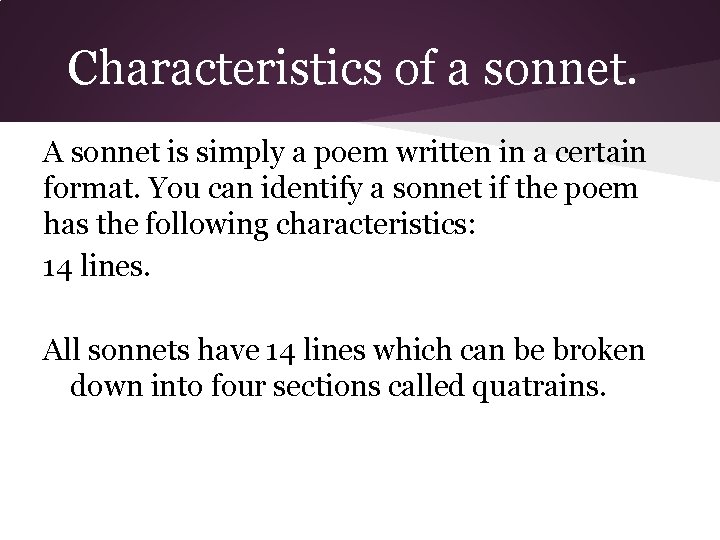 Characteristics of a sonnet.

A sonnet is simply a poem written in a certain format. You can identify a sonnet if the poem has the following characteristics:

14 lines.

All sonnets have 14 lines which can be broken down into four sections called quatrains.